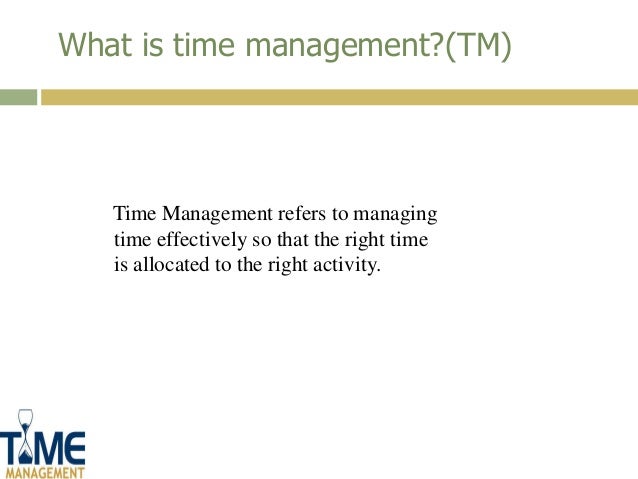 What is time management?(TM)

Time Management refers to managing time effectively so that the right time is allocated to the right activity.

TIME
MANAGEMENT